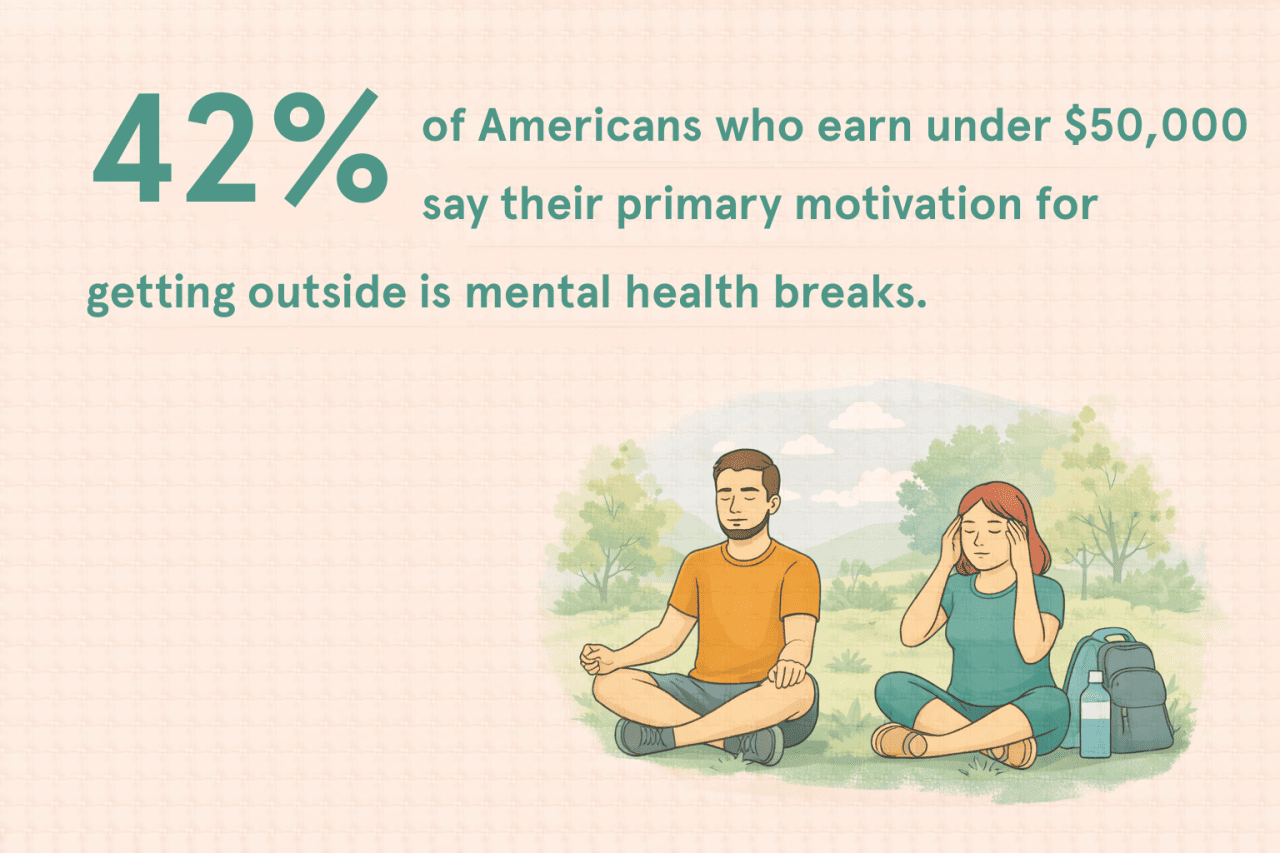 42% of Americans who earn under \$50,000 say their primary motivation for getting outside is mental health breaks.